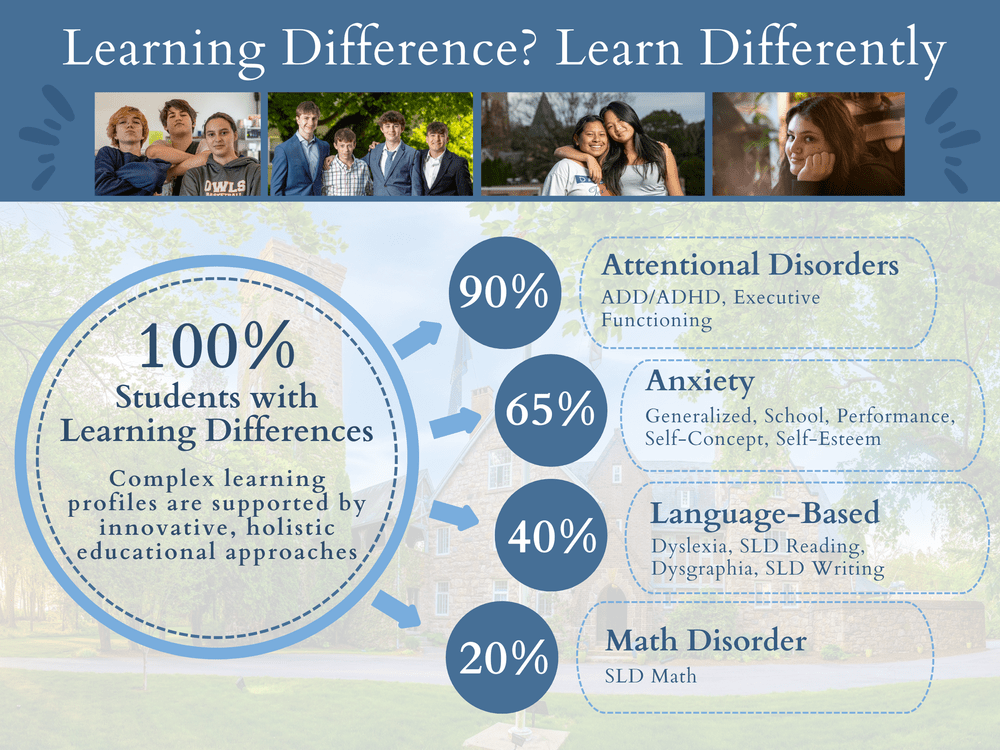 Learning Difference? Learn Differently

OWLS

100%
Students with Learning Differences
Complex learning profiles are supported by innovative, holistic educational approaches

90%
Attentional Disorders
ADD/ADHD, Executive Functioning

65%
Anxiety
Generalized, School, Performance, Self-Concept, Self-Esteem

40%
Language-Based
Dyslexia, SLD Reading, Dysgraphia, SLD Writing

20%
Math Disorder
SLD Math